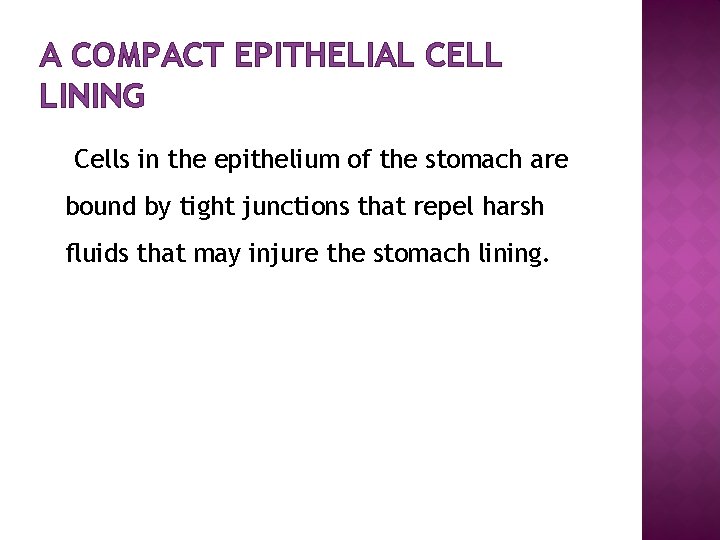 A COMPACT EPITHELIAL CELL LINING

Cells in the epithelium of the stomach are bound by tight junctions that repel harsh fluids that may injure the stomach lining.